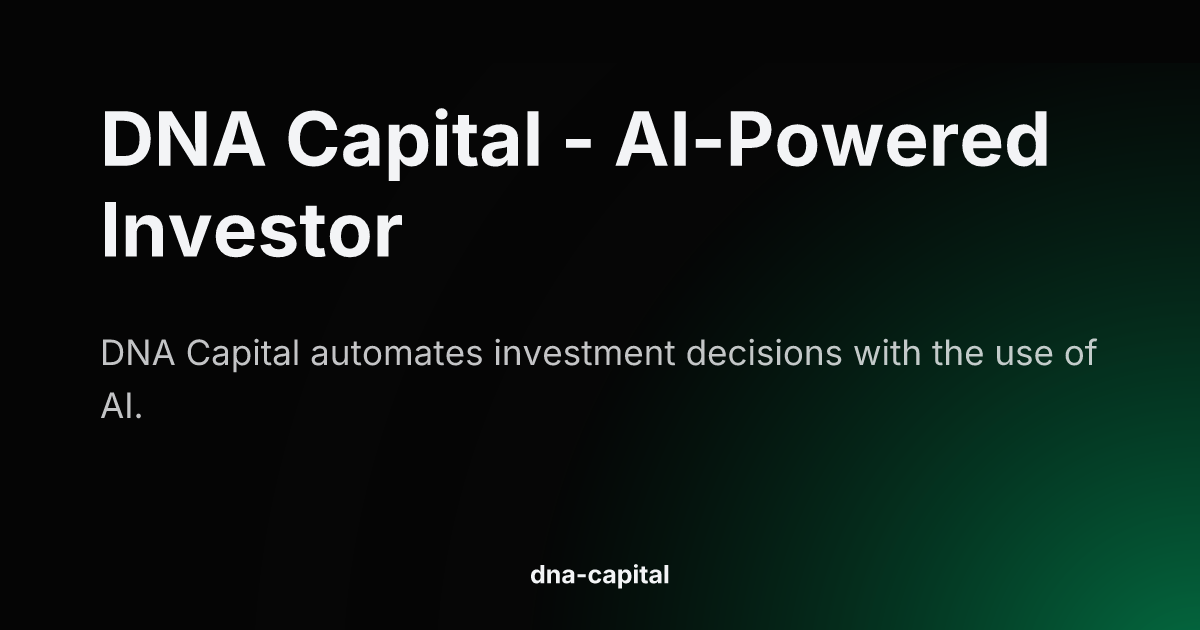 DNA Capital - AI-Powered Investor

DNA Capital automates investment decisions with the use of AI.

dna-capital